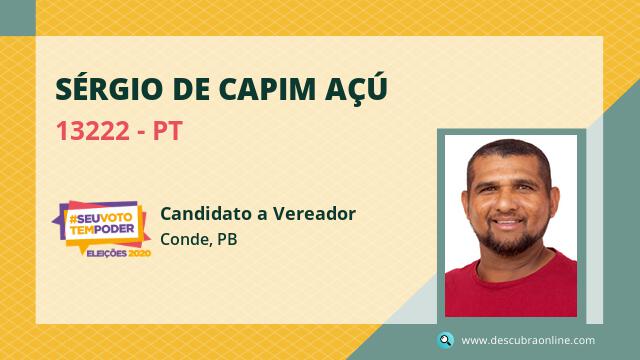 SÉRGIO DE CAPIM AÇÚ
13222 - PT

#SEUVOTO TEMPODER
ELEIÇÕES 2020

Candidato a Vereador
Conde, PB

www.descubraonline.com